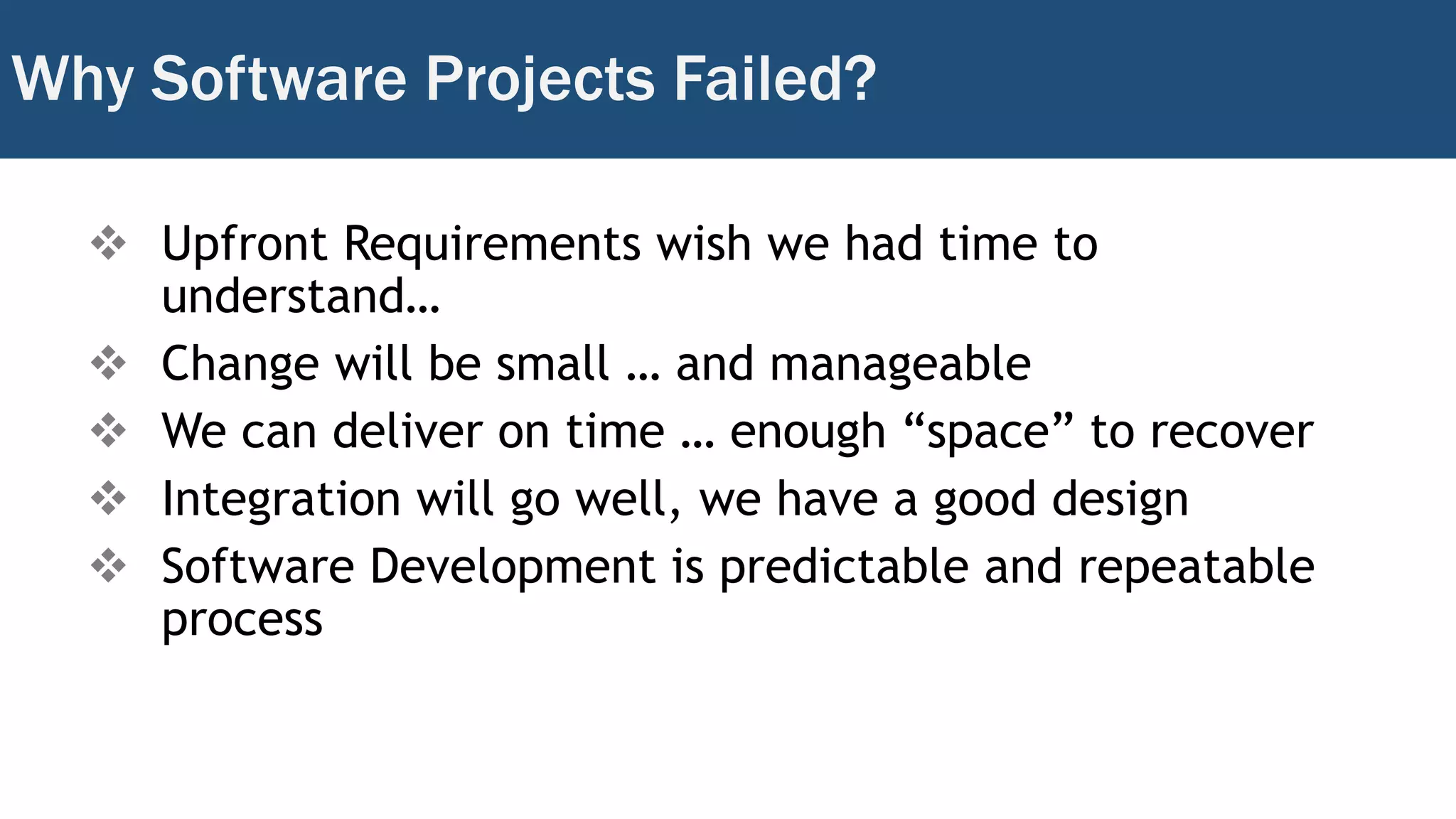 Why Software Projects Failed?

❖ Upfront Requirements wish we had time to understand…
❖ Change will be small … and manageable
❖ We can deliver on time … enough “space” to recover
❖ Integration will go well, we have a good design
❖ Software Development is predictable and repeatable process